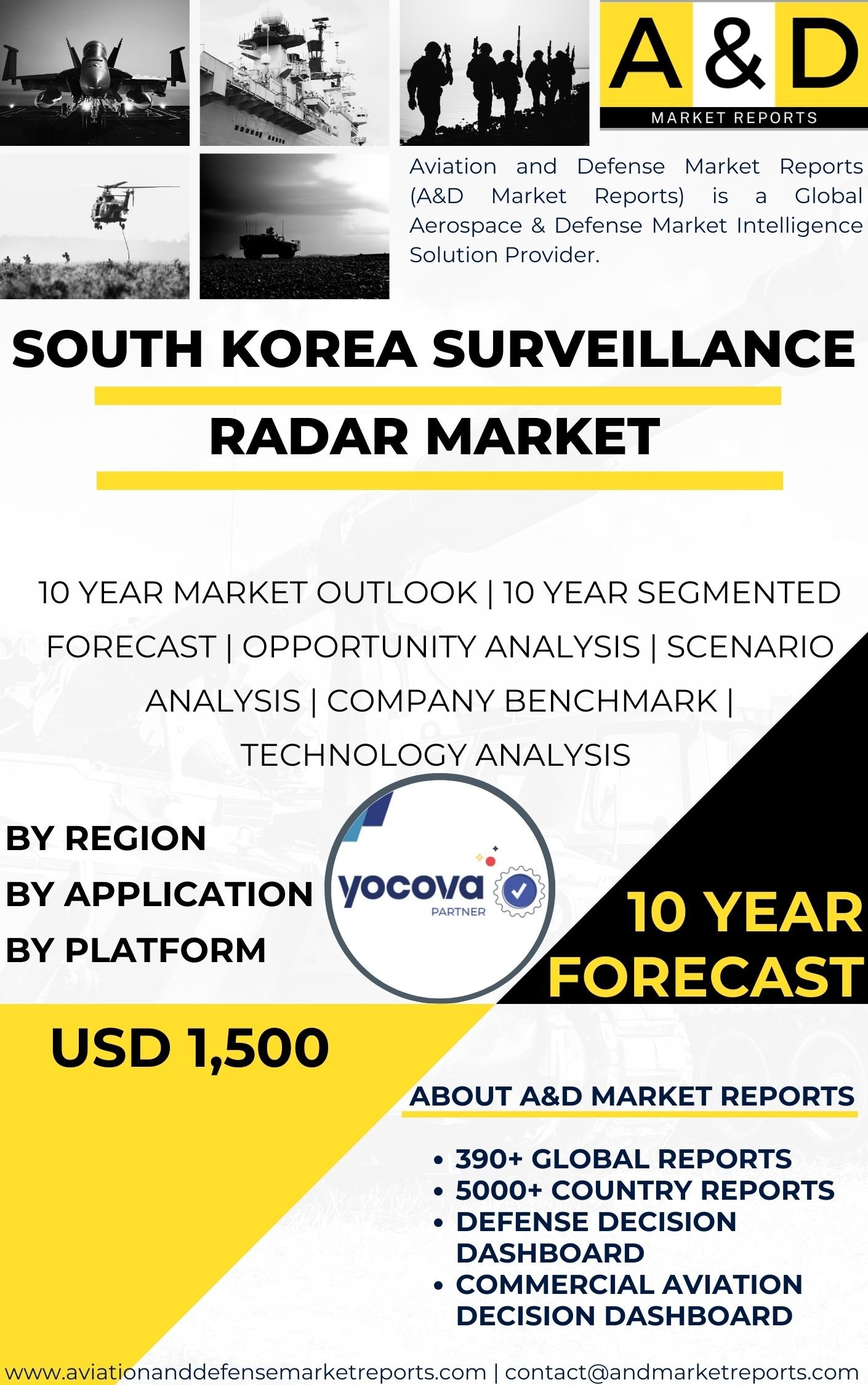 A & D
MARKET REPORTS

Aviation and Defense Market Reports (A&D Market Reports) is a Global Aerospace & Defense Market Intelligence Solution Provider.

SOUTH KOREA SURVEILLANCE RADAR MARKET

10 YEAR MARKET OUTLOOK | 10 YEAR SEGMENTED FORECAST | OPPORTUNITY ANALYSIS | SCENARIO ANALYSIS | COMPANY BENCHMARK | TECHNOLOGY ANALYSIS

BY REGION
BY APPLICATION
BY PLATFORM

yocova
PARTNER

10 YEAR FORECAST

USD 1,500

ABOUT A&D MARKET REPORTS

• 390+ GLOBAL REPORTS
• 5000+ COUNTRY REPORTS
• DEFENSE DECISION DASHBOARD
• COMMERCIAL AVIATION DECISION DASHBOARD

www.aviationanddefensemarketreports.com | contact@andmarketreports.com